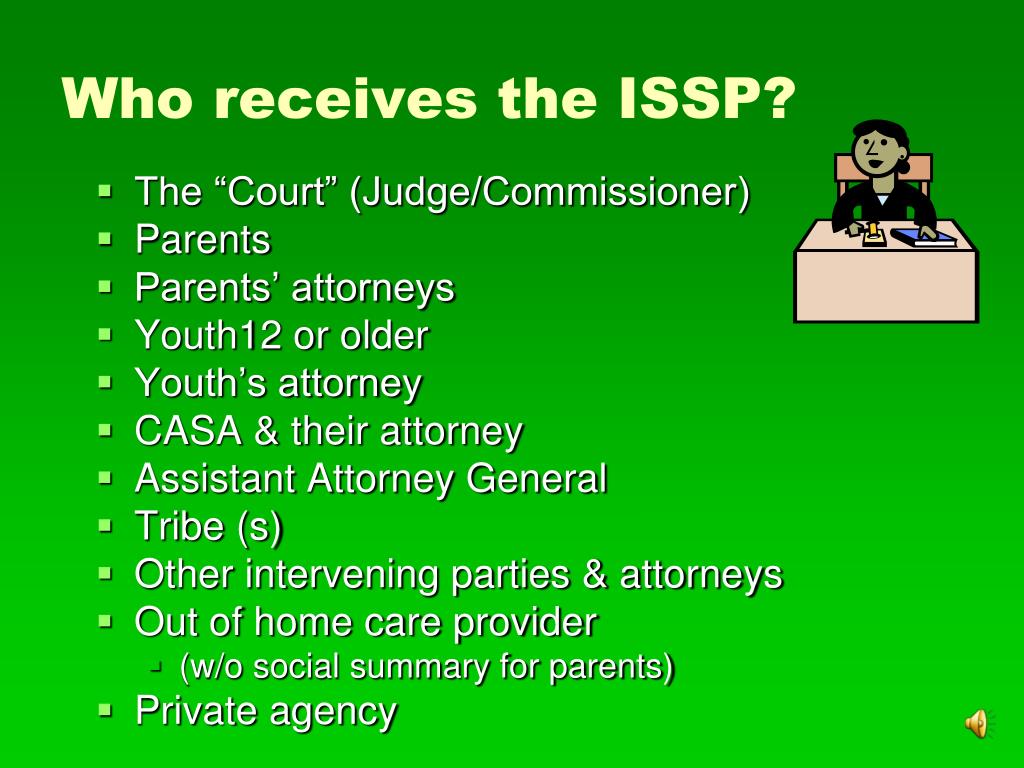 Who receives the ISSP?

- The “Court” (Judge/Commissioner)
- Parents
- Parents’ attorneys
- Youth12 or older
- Youth’s attorney
- CASA & their attorney
- Assistant Attorney General
- Tribe (s)
- Other intervening parties & attorneys
- Out of home care provider
  - (w/o social summary for parents)
- Private agency